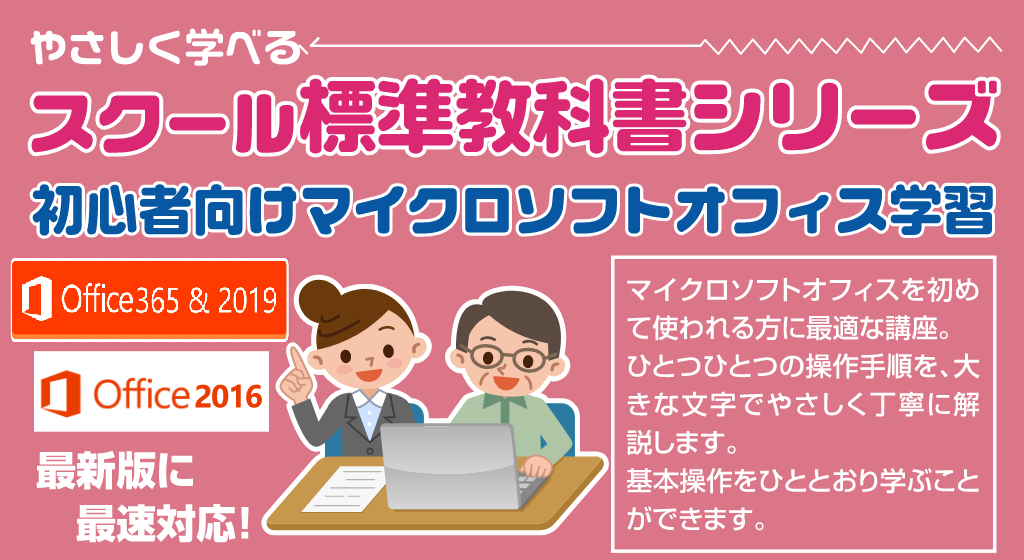 やさしく学べる

スクール標準教科書シリーズ

初心者向けマイクロソフトオフィス学習

Office365 & 2019

Office 2016

最新版に
最速対応!

マイクロソフトオフィスを初めて使われる方に最適な講座。
ひとつひとつの操作手順を、大きな文字でやさしく丁寧に解説します。
基本操作をひととおり学ぶことができます。